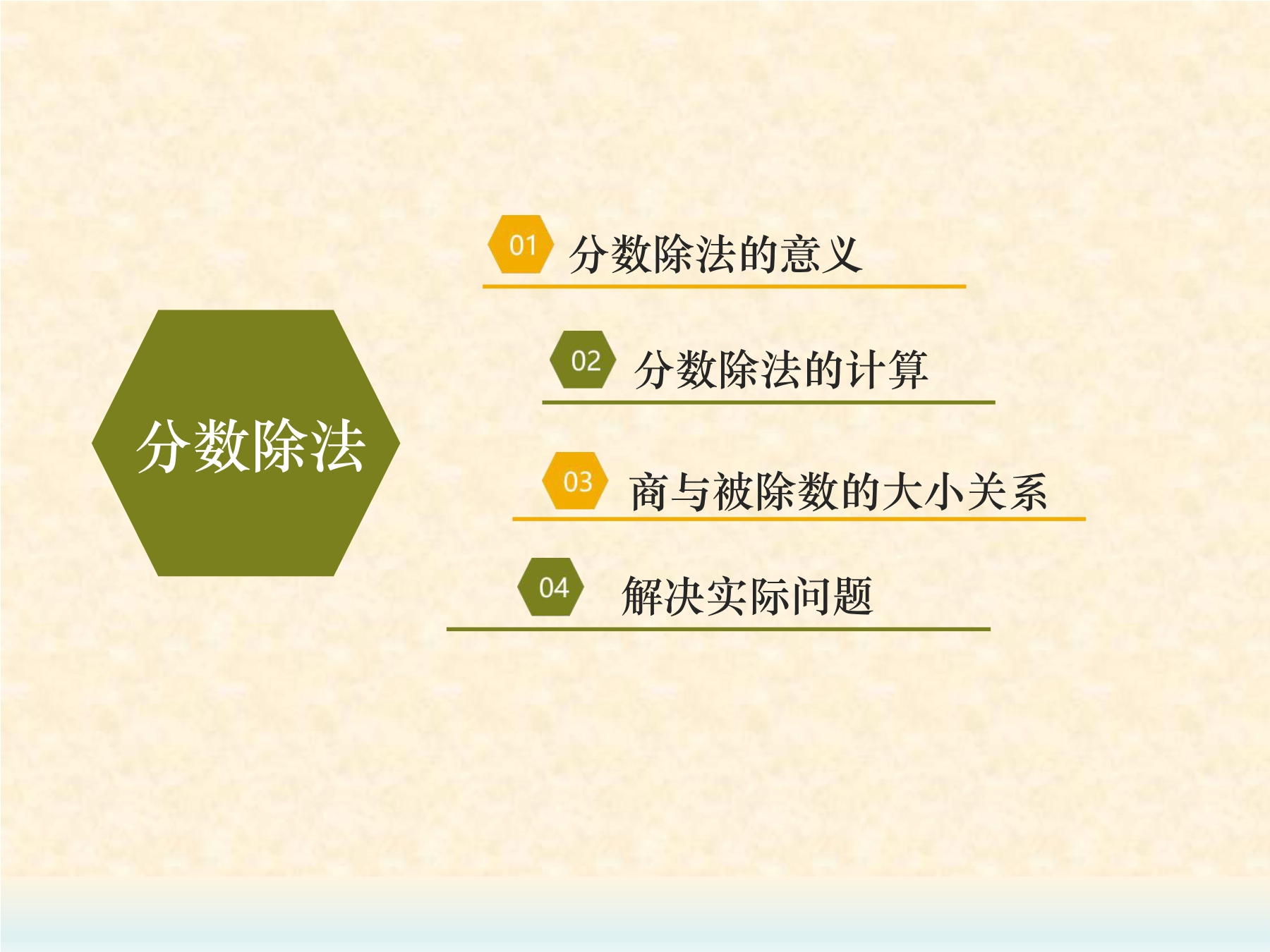 分数除法

01 分数除法的意义

02 分数除法的计算

03 商与被除数的大小关系

04 解决实际问题